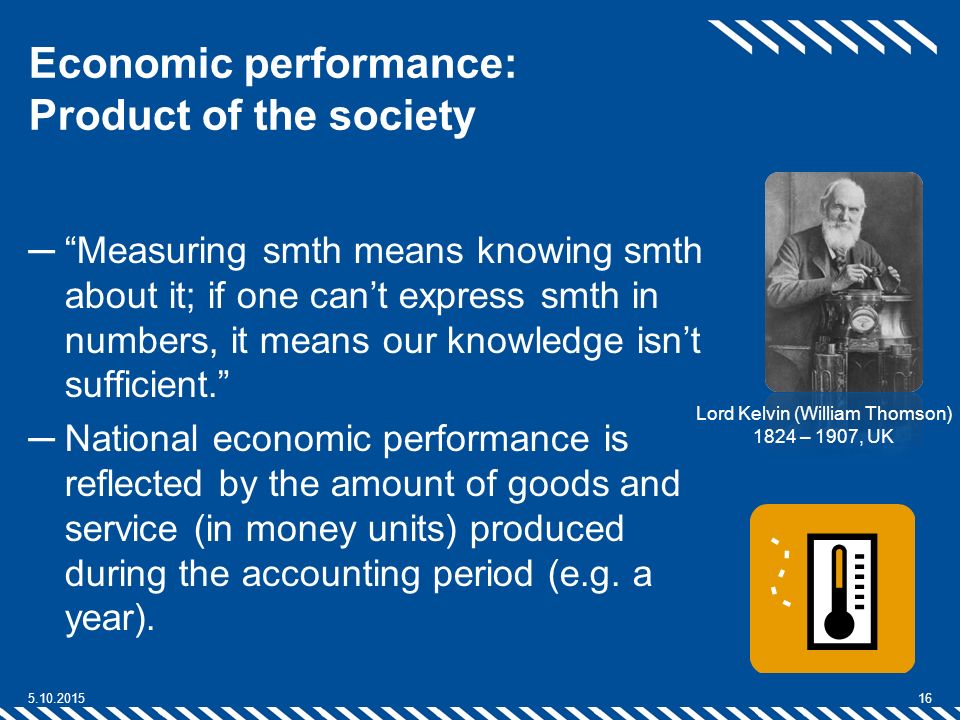 Economic performance:
Product of the society

– “Measuring smth means knowing smth about it; if one can’t express smth in numbers, it means our knowledge isn’t sufficient.”

– National economic performance is reflected by the amount of goods and service (in money units) produced during the accounting period (e.g. a year).

Lord Kelvin (William Thomson)
1824 – 1907, UK

5.10.2015

16